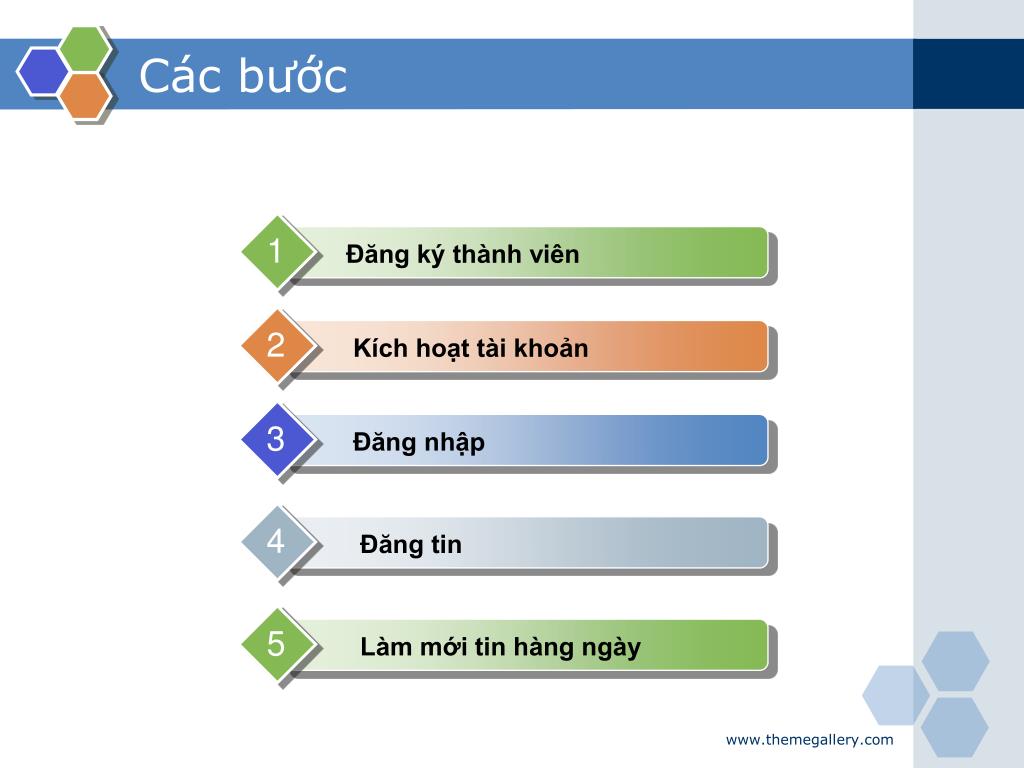 Các bước

1
Đăng ký thành viên

2
Kích hoạt tài khoản

3
Đăng nhập

4
Đăng tin

5
Làm mới tin hàng ngày

www.themegallery.com